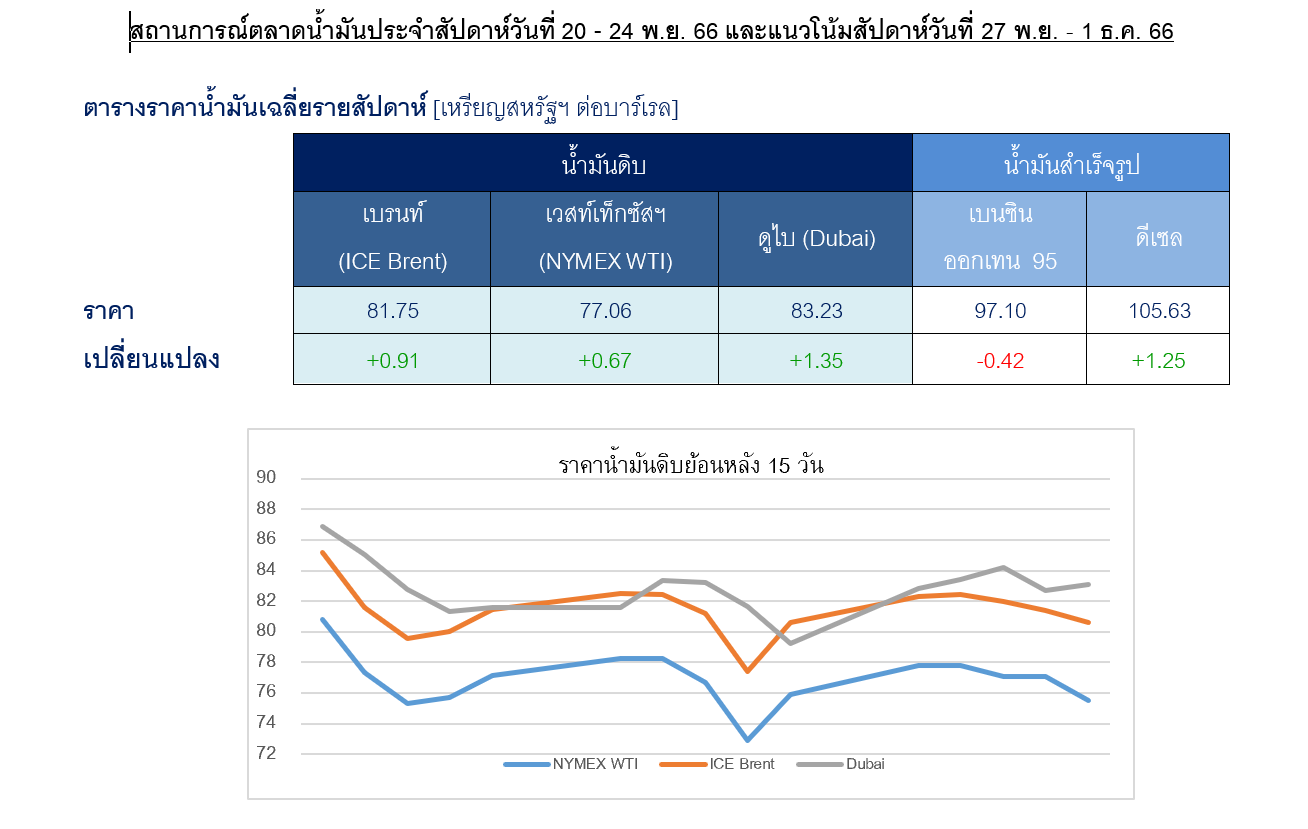 สถานการณ์ตลาดน้ำมันประจำสัปดาห์วันที่ 20 - 24 พ.ย. 66 และแนวโน้มสัปดาห์วันที่ 27 พ.ย. - 1 ธ.ค. 66

ตารางราคาน้ำมันเฉลี่ยรายสัปดาห์ [เหรียญสหรัฐฯ ต่อบาร์เรล]

| | น้ำมันดิบ | | | น้ำมันสำเร็จรูป | |
|---|---|---|---|---|---|
| | เบรนท์ (ICE Brent) | เวสท์เท็กซัสฯ (NYMEX WTI) | ดูไบ (Dubai) | เบนซิน ออกเทน 95 | ดีเซล |
| ราคา | 81.75 | 77.06 | 83.23 | 97.10 | 105.63 |
| เปลี่ยนแปลง | +0.91 | +0.67 | +1.35 | -0.42 | +1.25 |

ราคาน้ำมันดิบย้อนหลัง 15 วัน

90
88
86
84
82
80
78
76
74
72

NYMEX WTI
ICE Brent
Dubai